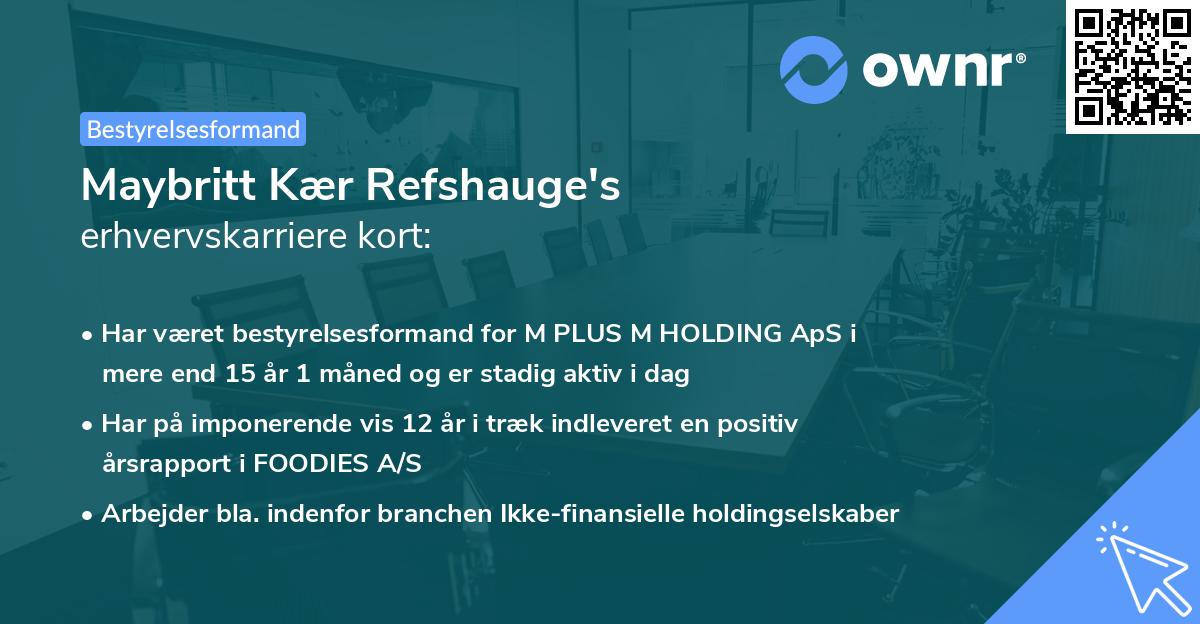 ownr®

Bestyrelsesformand

Maybritt Kær Refshauge's
erhvervskarriere kort:

• Har været bestyrelsesformand for M PLUS M HOLDING ApS i mere end 15 år 1 måned og er stadig aktiv i dag

• Har på imponerende vis 12 år i træk indleveret en positiv årsrapport i FOODIES A/S

• Arbejder bla. indenfor branchen Ikke-finansielle holdingselskaber